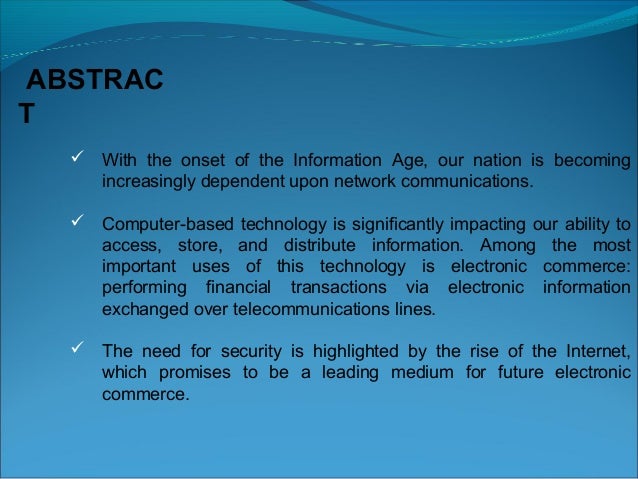 ABSTRAC
T

✓ With the onset of the Information Age, our nation is becoming increasingly dependent upon network communications.

✓ Computer-based technology is significantly impacting our ability to access, store, and distribute information. Among the most important uses of this technology is electronic commerce: performing financial transactions via electronic information exchanged over telecommunications lines.

✓ The need for security is highlighted by the rise of the Internet, which promises to be a leading medium for future electronic commerce.